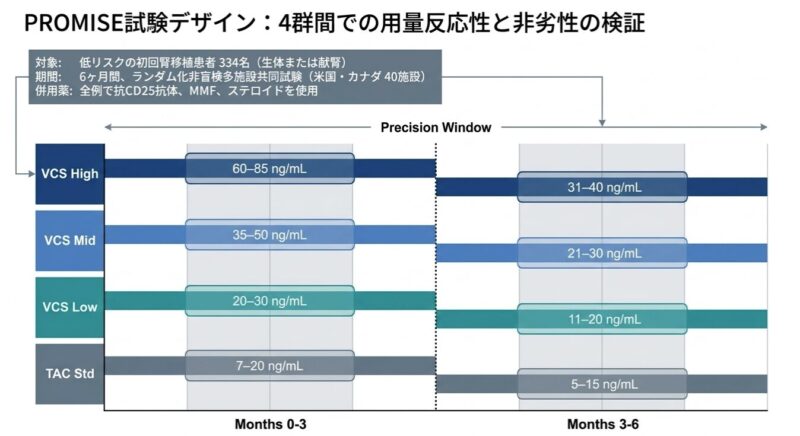 PROMISE試験デザイン：4群間での用量反応性と非劣性の検証

対象:　低リスクの初回腎移植患者 334名（生体または献腎）
期間:　6ヶ月間、ランダム化非盲検多施設共同試験（米国・カナダ 40施設）
併用薬: 全例で抗CD25抗体、MMF、ステロイドを使用

Precision Window

VCS High
60–85 ng/mL
31–40 ng/mL

VCS Mid
35–50 ng/mL
21–30 ng/mL

VCS Low
20–30 ng/mL
11–20 ng/mL

TAC Std
7–20 ng/mL
5–15 ng/mL

Months 0-3
Months 3-6